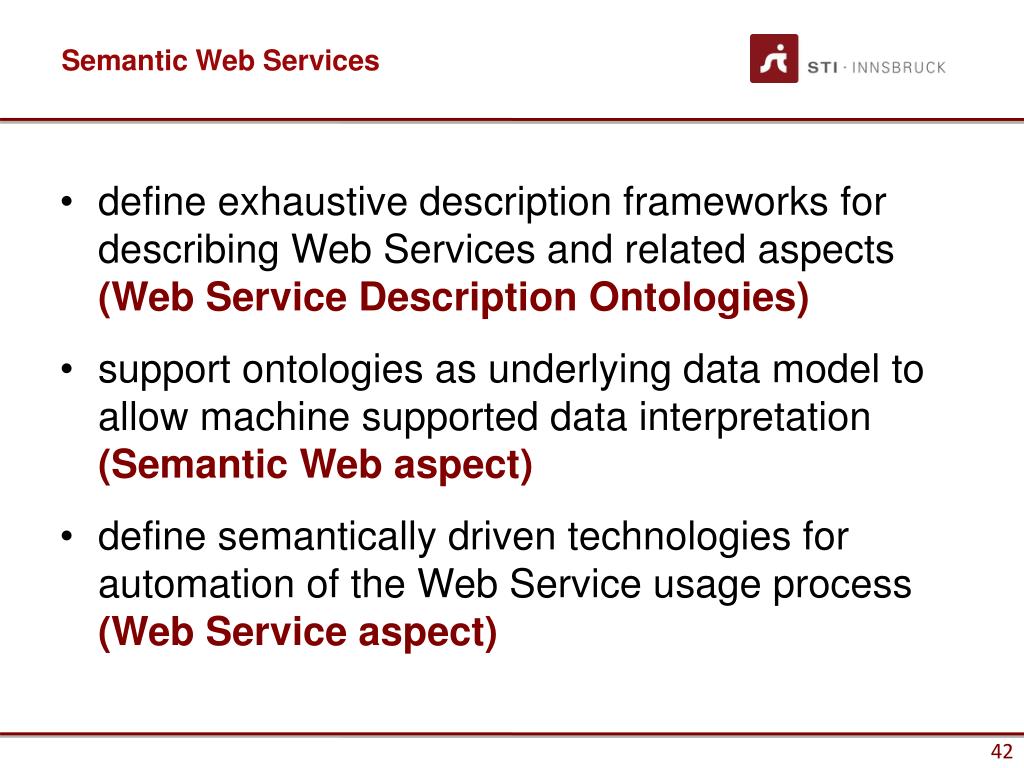 Semantic Web Services

STI · INNSBRUCK

• define exhaustive description frameworks for describing Web Services and related aspects **(Web Service Description Ontologies)**

• support ontologies as underlying data model to allow machine supported data interpretation **(Semantic Web aspect)**

• define semantically driven technologies for automation of the Web Service usage process **(Web Service aspect)**

42